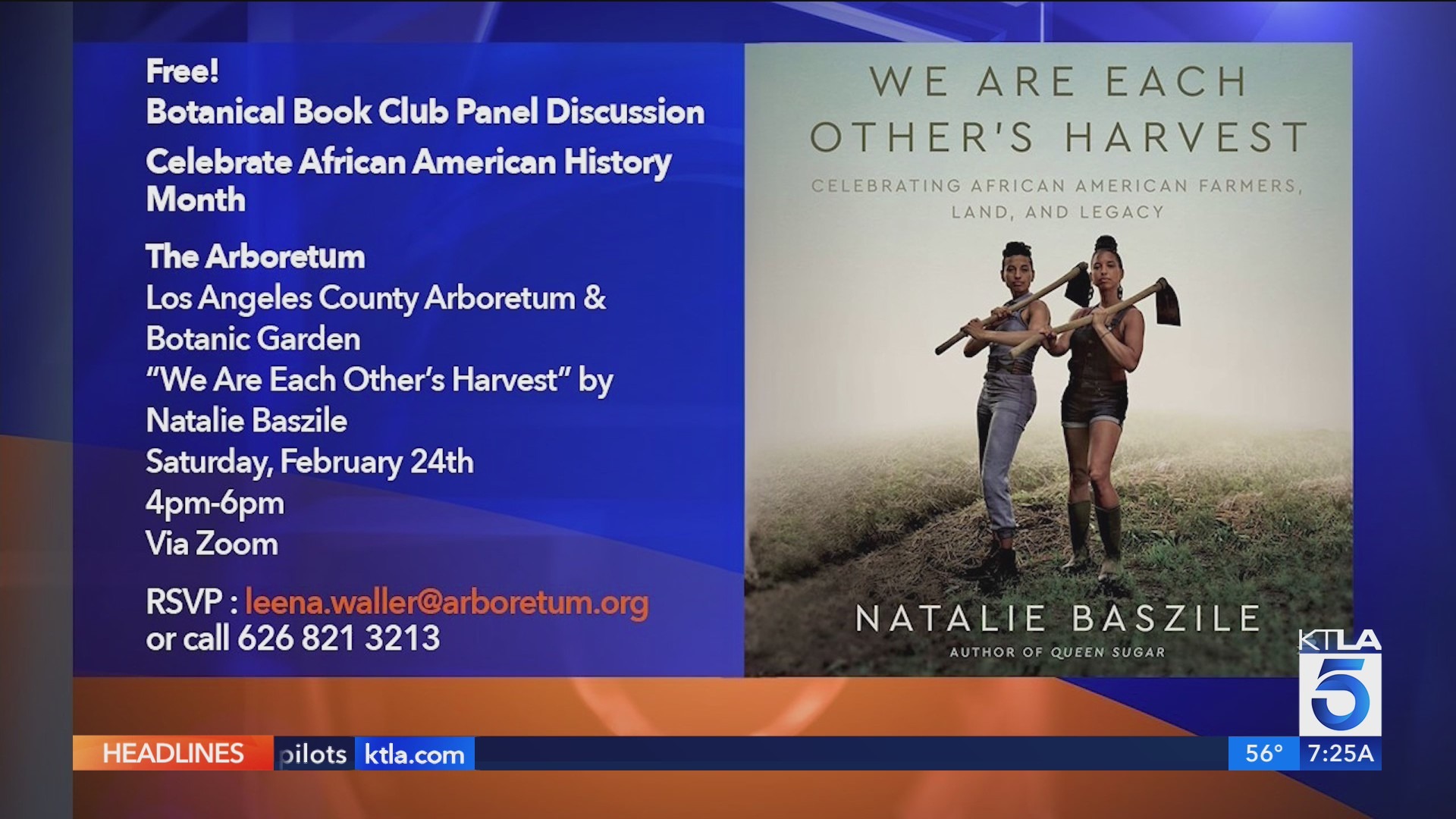 Free!
Botanical Book Club Panel Discussion

Celebrate African American History Month

The Arboretum
Los Angeles County Arboretum & Botanic Garden
"We Are Each Other's Harvest" by Natalie Baszile
Saturday, February 24th
4pm-6pm
Via Zoom

RSVP : leena.waller@arboretum.org
or call 626 821 3213

WE ARE EACH OTHER'S HARVEST
CELEBRATING AFRICAN AMERICAN FARMERS, LAND, AND LEGACY

NATALIE BASZILE
AUTHOR OF QUEEN SUGAR

KTLA 5

HEADLINES pilots ktla.com 56° 7:25A